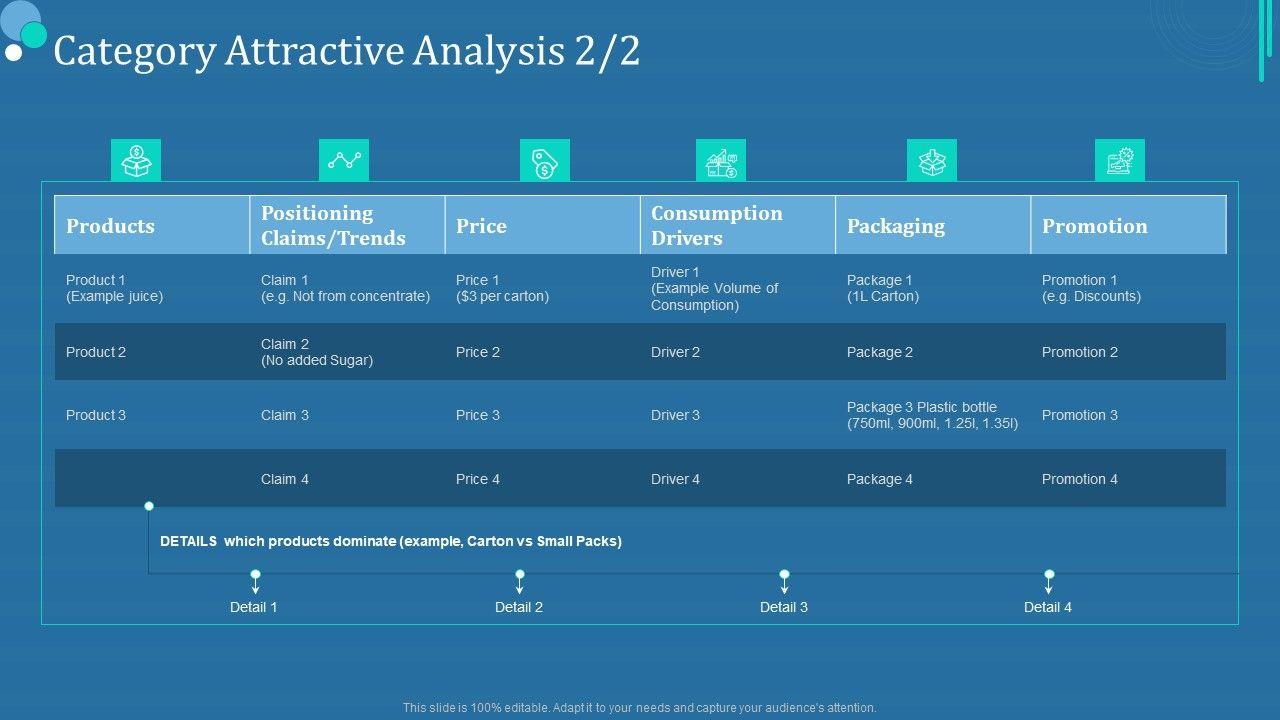 Category Attractive Analysis 2/2

| Products | Positioning Claims/Trends | Price | Consumption Drivers | Packaging | Promotion |
|---|---|---|---|---|---|
| Product 1 (Example juice) | Claim 1 (e.g. Not from concentrate) | Price 1 ($3 per carton) | Driver 1 (Example Volume of Consumption) | Package 1 (1L Carton) | Promotion 1 (e.g. Discounts) |
| Product 2 | Claim 2 (No added Sugar) | Price 2 | Driver 2 | Package 2 | Promotion 2 |
| Product 3 | Claim 3 | Price 3 | Driver 3 | Package 3 Plastic bottle (750ml, 900ml, 1.25l, 1.35l) | Promotion 3 |
|  | Claim 4 | Price 4 | Driver 4 | Package 4 | Promotion 4 |

DETAILS which products dominate (example, Carton vs Small Packs)

Detail 1
Detail 2
Detail 3
Detail 4

This slide is 100% editable. Adapt it to your needs and capture your audience's attention.